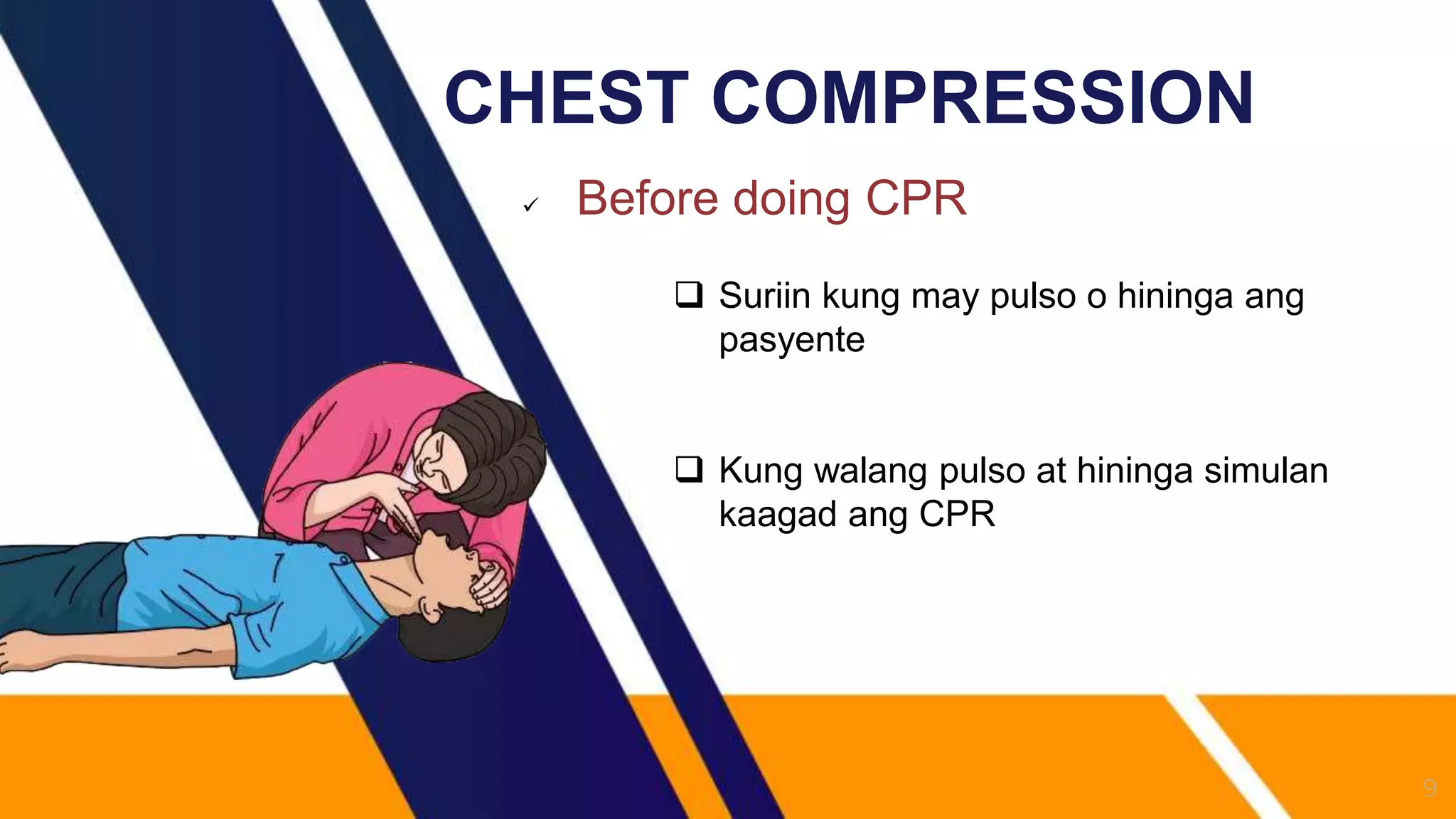 CHEST COMPRESSION

✓ Before doing CPR

❑ Suriin kung may pulso o hininga ang pasyente

❑ Kung walang pulso at hininga simulan kaagad ang CPR

9